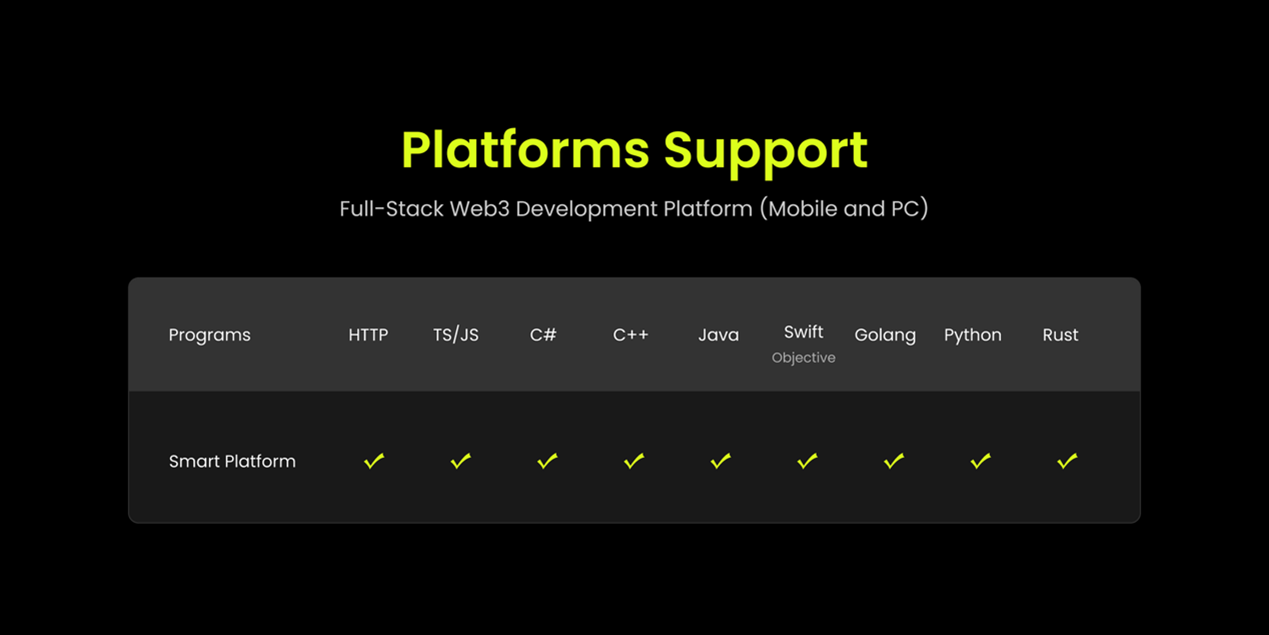 Platforms Support

Full-Stack Web3 Development Platform (Mobile and PC)

| Programs | HTTP | TS/JS | C# | C++ | Java | Swift Objective | Golang | Python | Rust |
|---|---|---|---|---|---|---|---|---|---|
| Smart Platform | ✓ | ✓ | ✓ | ✓ | ✓ | ✓ | ✓ | ✓ | ✓ |